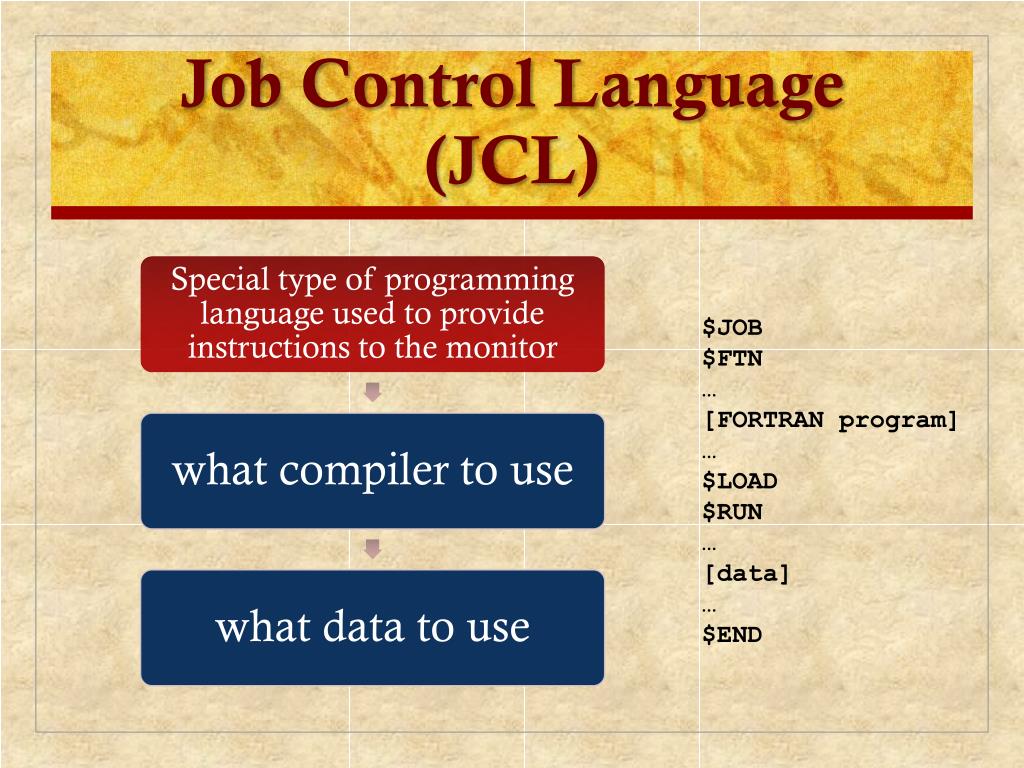 Job Control Language (JCL)

Special type of programming language used to provide instructions to the monitor

what compiler to use

what data to use

\$JOB
\$FTN
…
[FORTRAN program]
…
\$LOAD
\$RUN
…
[data]
…
\$END